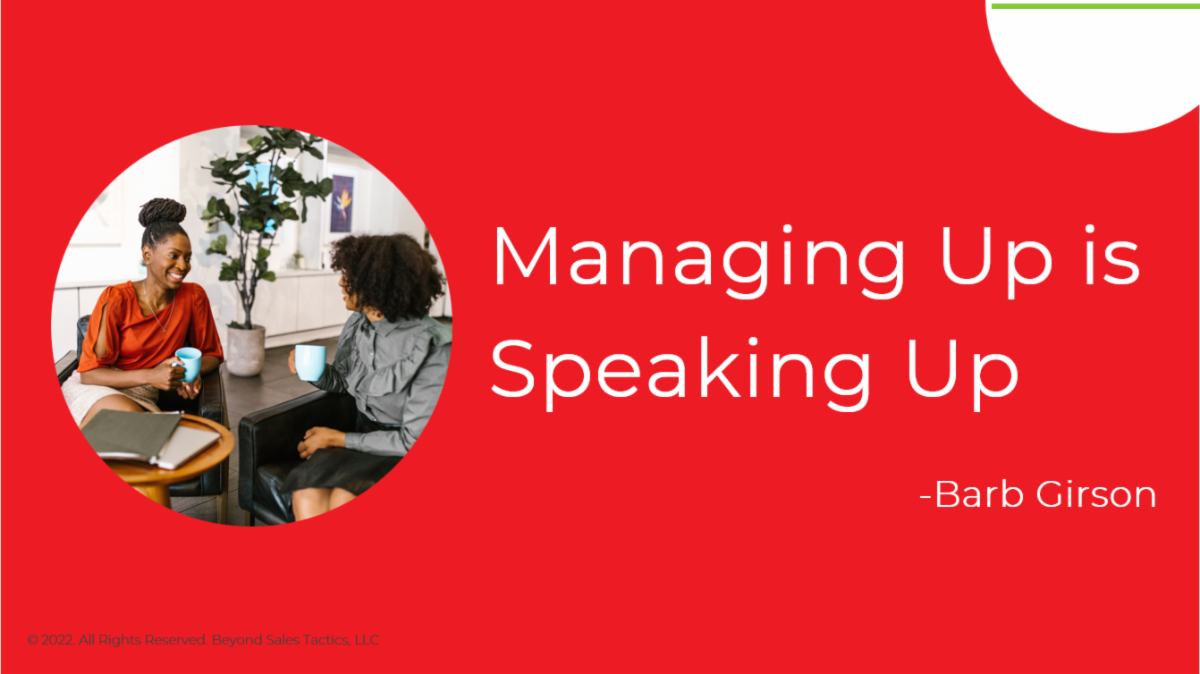 Managing Up is Speaking Up

-Barb Girson

© 2022. All Rights Reserved. Beyond Sales Tactics, LLC